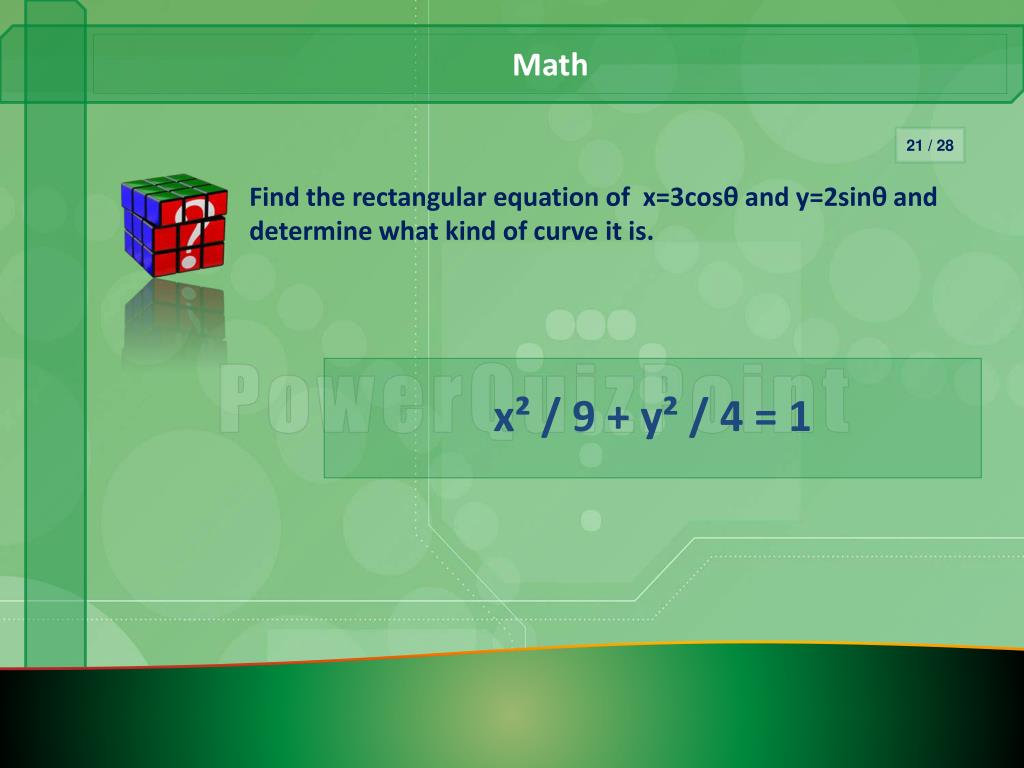 Math

21 / 28

Find the rectangular equation of $x=3\cos\theta$ and $y=2\sin\theta$ and determine what kind of curve it is.

PowerQuizPoint

$x^2 / 9 + y^2 / 4 = 1$